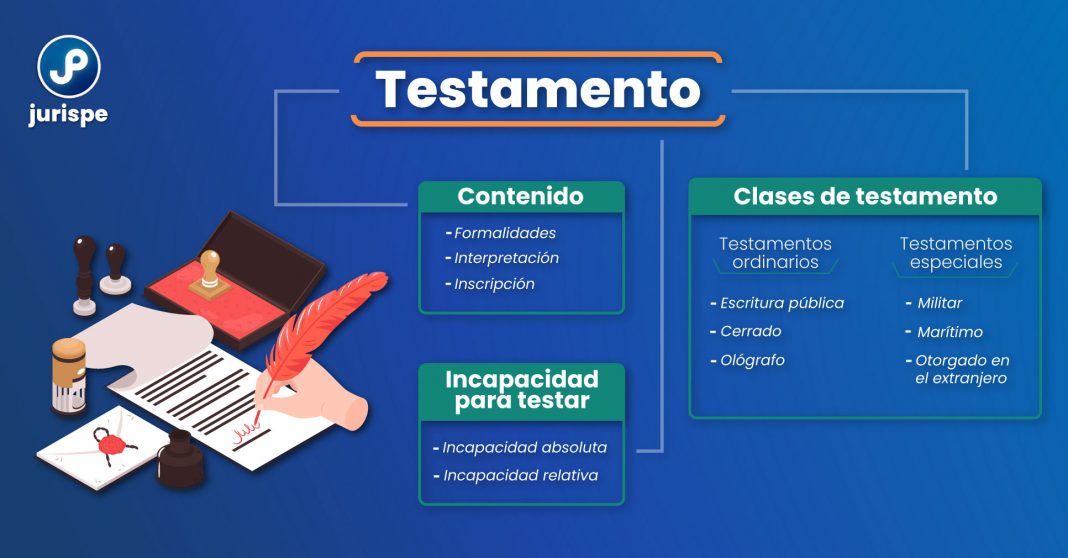 jurispe

Testamento

Contenido
- Formalidades
- Interpretación
- Inscripción

Incapacidad para testar
- Incapacidad absoluta
- Incapacidad relativa

Clases de testamento

Testamentos ordinarios
- Escritura pública
- Cerrado
- Ológrafo

Testamentos especiales
- Militar
- Marítimo
- Otorgado en el extranjero